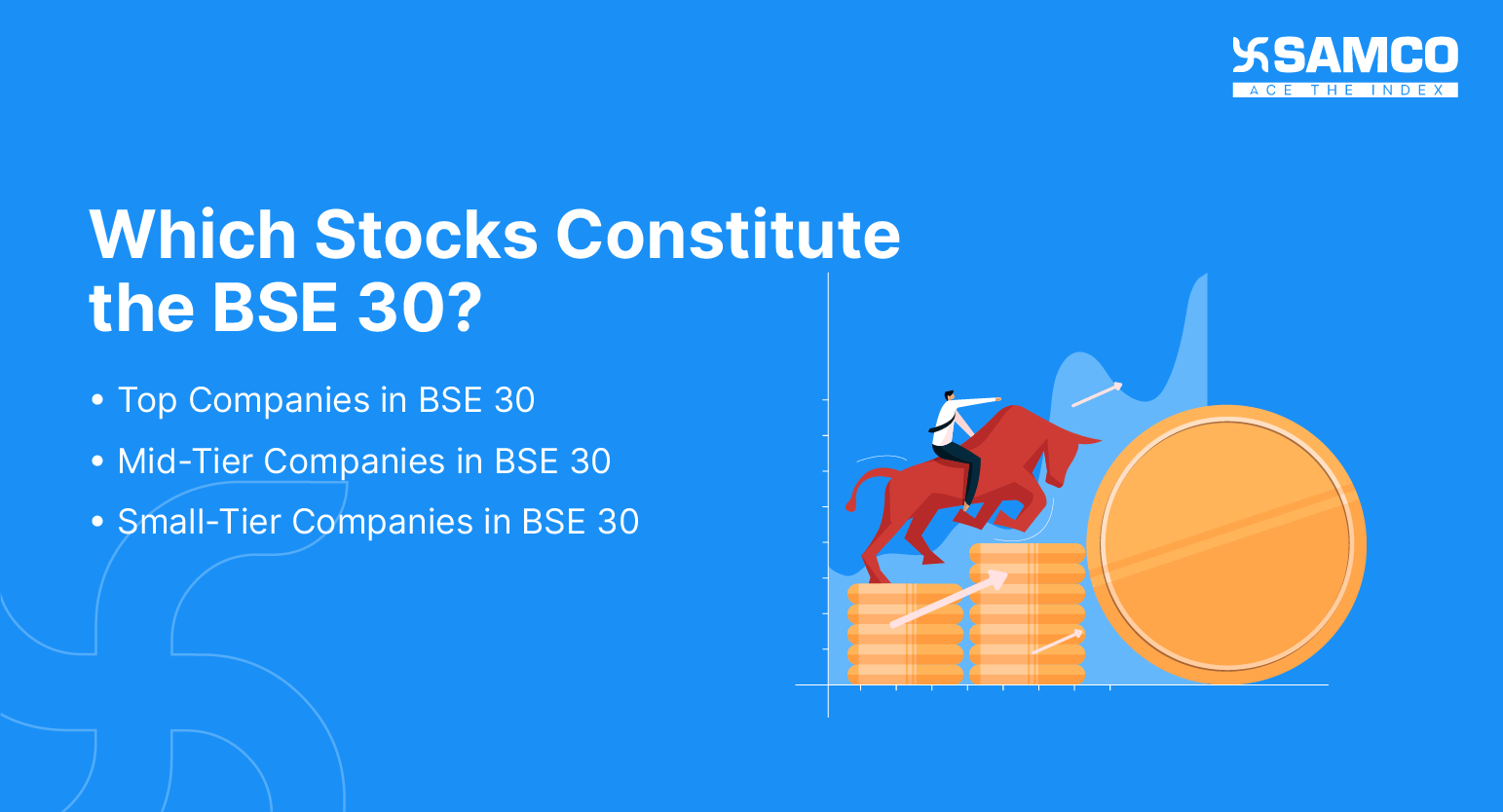 SAMCO
ACE THE INDEX

Which Stocks Constitute the BSE 30?

• Top Companies in BSE 30
• Mid-Tier Companies in BSE 30
• Small-Tier Companies in BSE 30